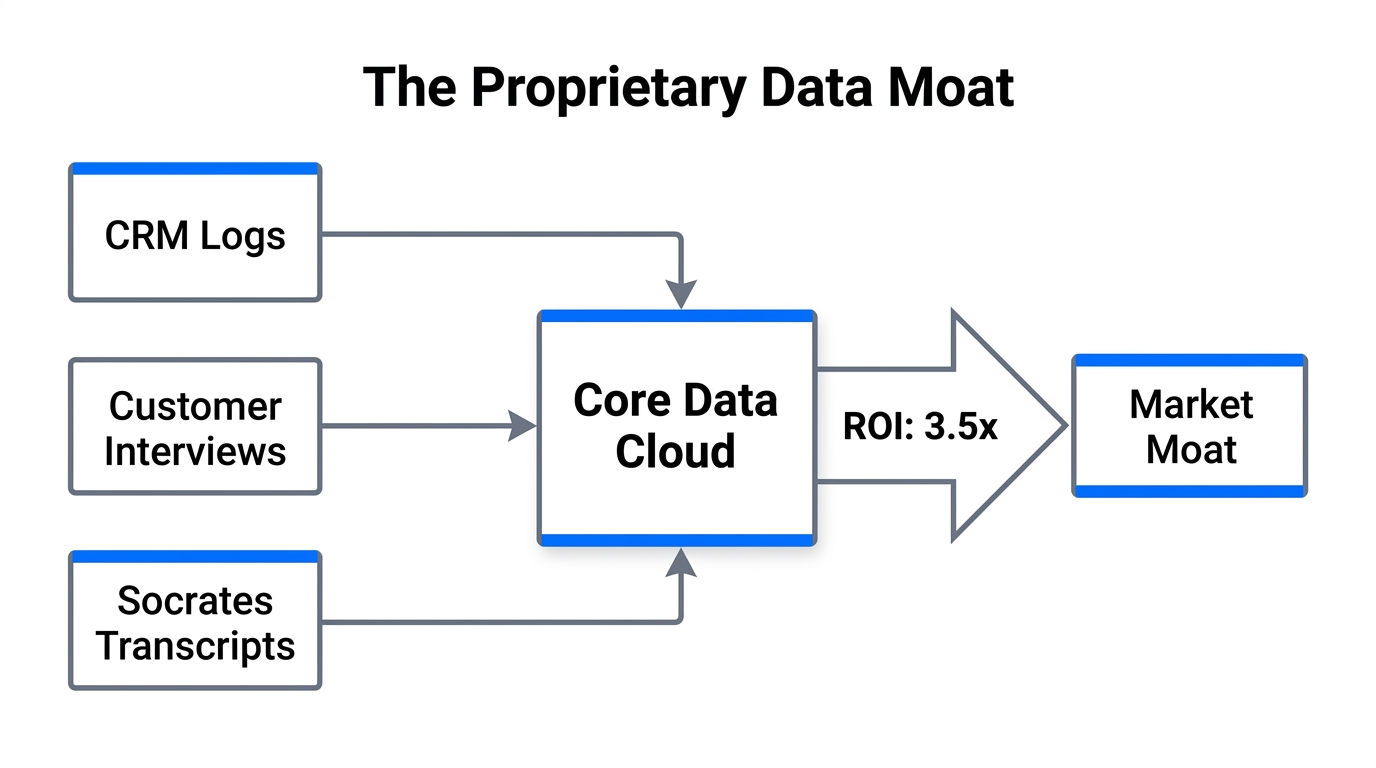 The Proprietary Data Moat

CRM Logs

Customer Interviews

Socrates Transcripts

Core Data Cloud

ROI: 3.5x

Market Moat